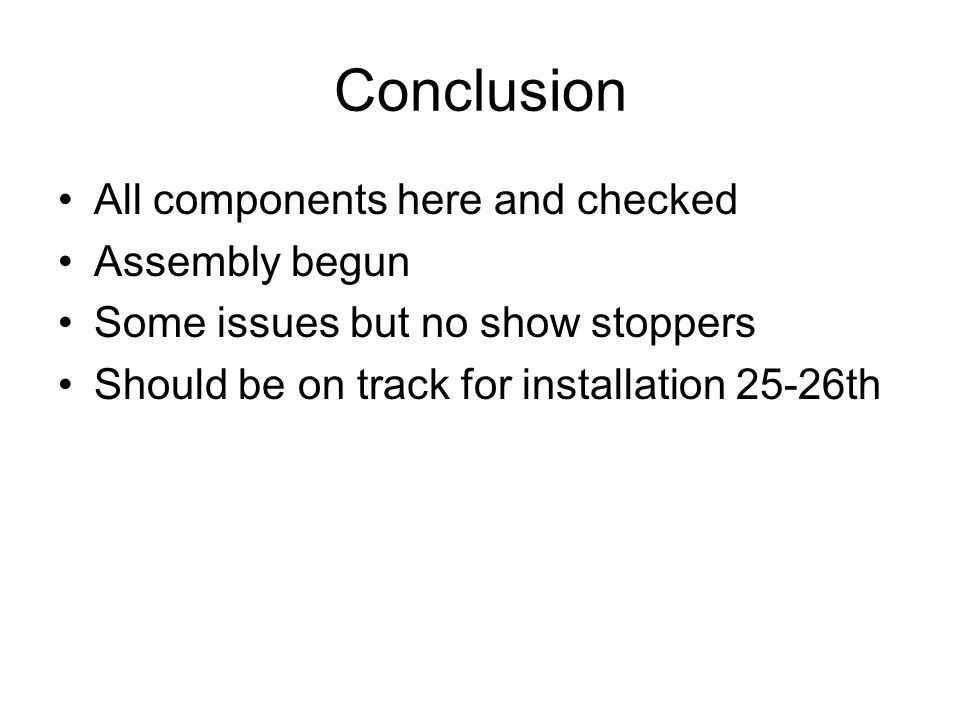 Conclusion

• All components here and checked
• Assembly begun
• Some issues but no show stoppers
• Should be on track for installation 25-26th